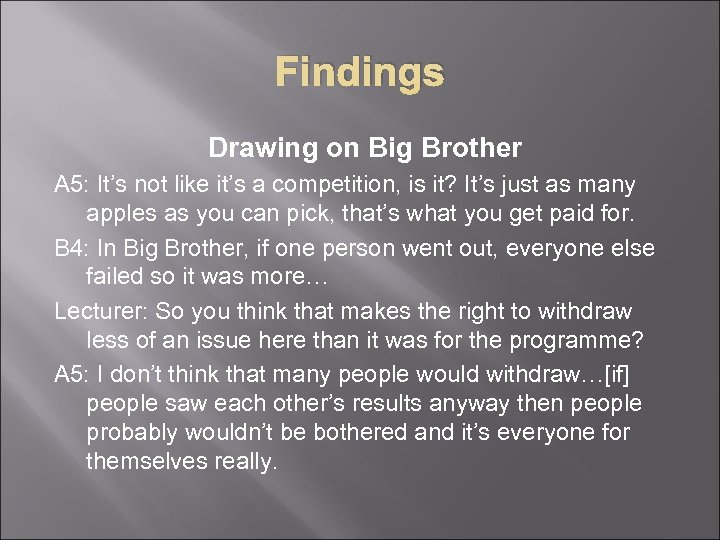 Findings

Drawing on Big Brother

A5: It’s not like it’s a competition, is it? It’s just as many apples as you can pick, that’s what you get paid for.

B4: In Big Brother, if one person went out, everyone else failed so it was more…

Lecturer: So you think that makes the right to withdraw less of an issue here than it was for the programme?

A5: I don’t think that many people would withdraw…[if] people saw each other’s results anyway then people probably wouldn’t be bothered and it’s everyone for themselves really.